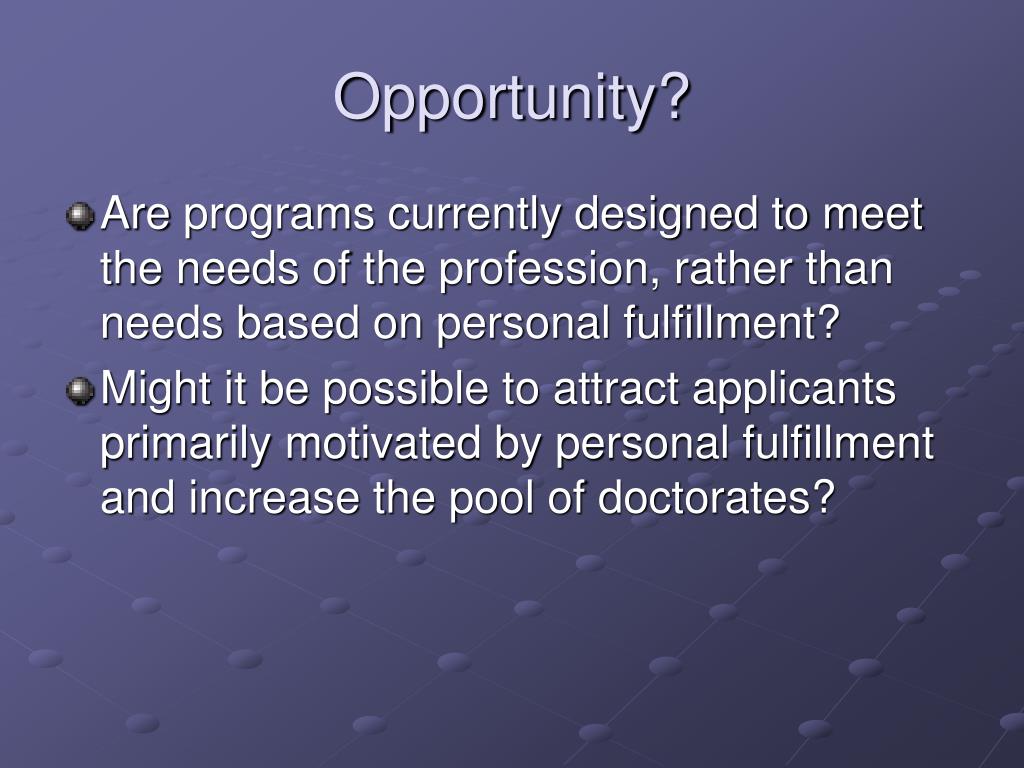 Opportunity?

Are programs currently designed to meet the needs of the profession, rather than needs based on personal fulfillment?

Might it be possible to attract applicants primarily motivated by personal fulfillment and increase the pool of doctorates?